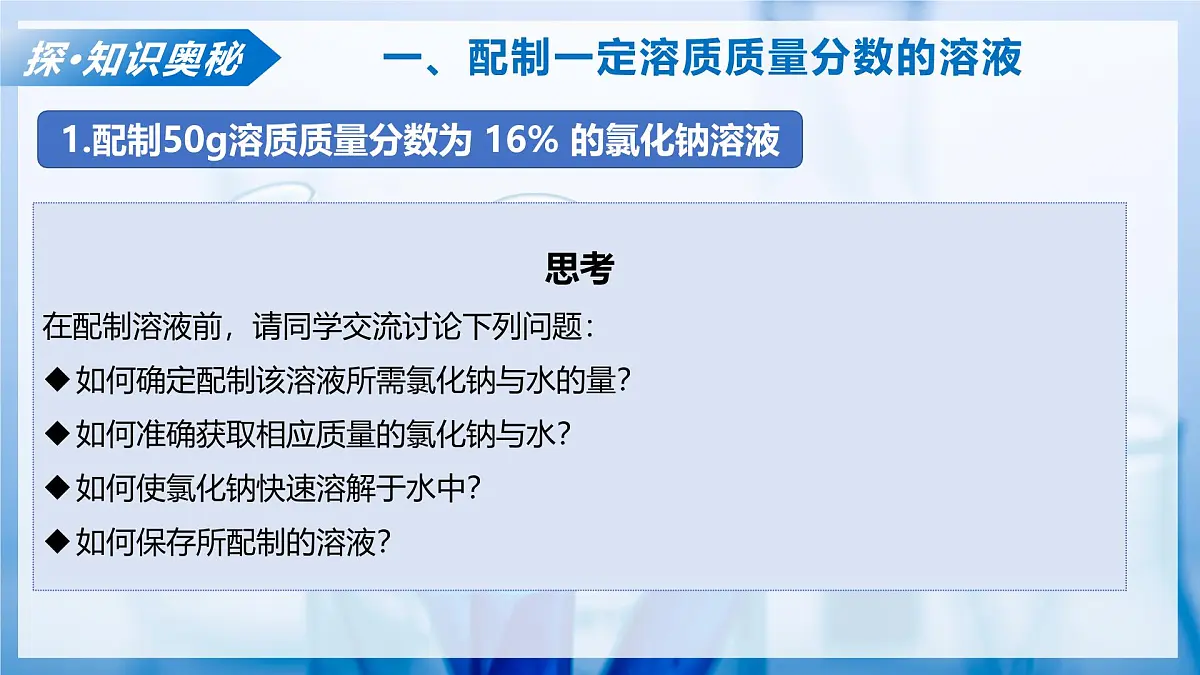 探·知识奥秘

一、配制一定溶质质量分数的溶液

1.配制50g溶质质量分数为 16% 的氯化钠溶液

思考

在配制溶液前，请同学交流讨论下列问题：

◆ 如何确定配制该溶液所需氯化钠与水的量？

◆ 如何准确获取相应质量的氯化钠与水？

◆ 如何使氯化钠快速溶解于水中？

◆ 如何保存所配制的溶液？